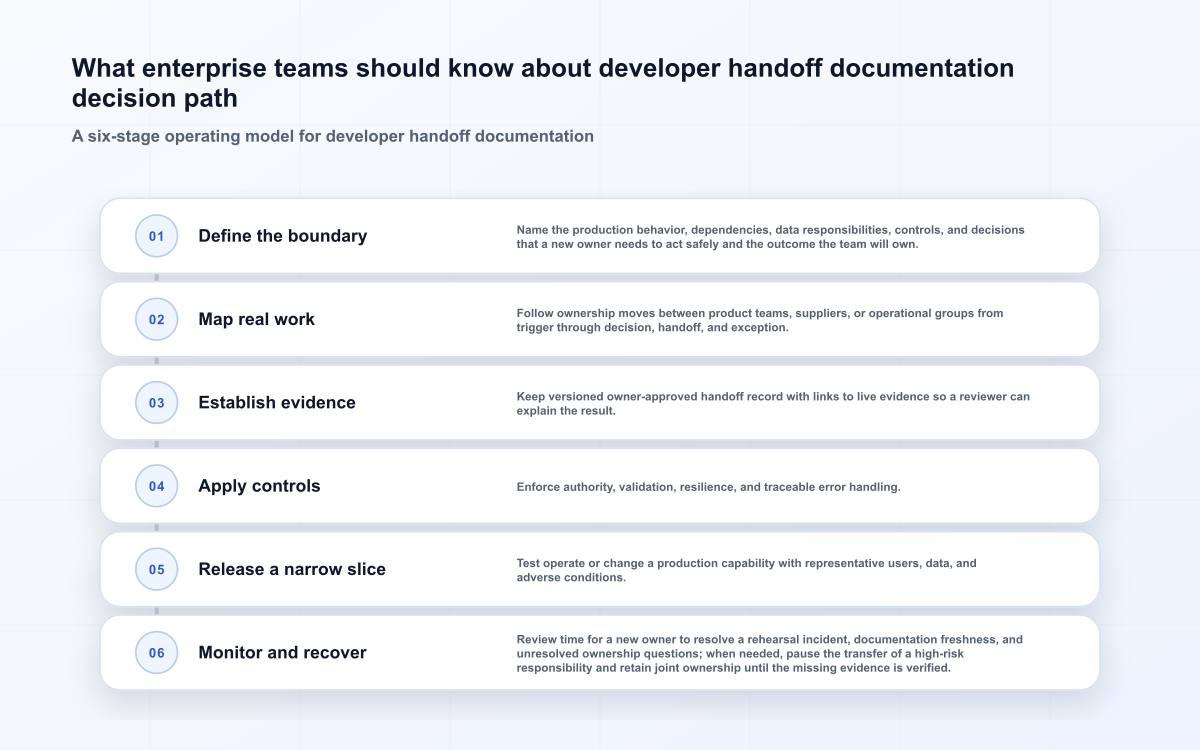 What enterprise teams should know about developer handoff documentation decision path

A six-stage operating model for developer handoff documentation

01 Define the boundary
Name the production behavior, dependencies, data responsibilities, controls, and decisions that a new owner needs to act safely and the outcome the team will own.

02 Map real work
Follow ownership moves between product teams, suppliers, or operational groups from trigger through decision, handoff, and exception.

03 Establish evidence
Keep versioned owner-approved handoff record with links to live evidence so a reviewer can explain the result.

04 Apply controls
Enforce authority, validation, resilience, and traceable error handling.

05 Release a narrow slice
Test operate or change a production capability with representative users, data, and adverse conditions.

06 Monitor and recover
Review time for a new owner to resolve a rehearsal incident, documentation freshness, and unresolved ownership questions; when needed, pause the transfer of a high-risk responsibility and retain joint ownership until the missing evidence is verified.